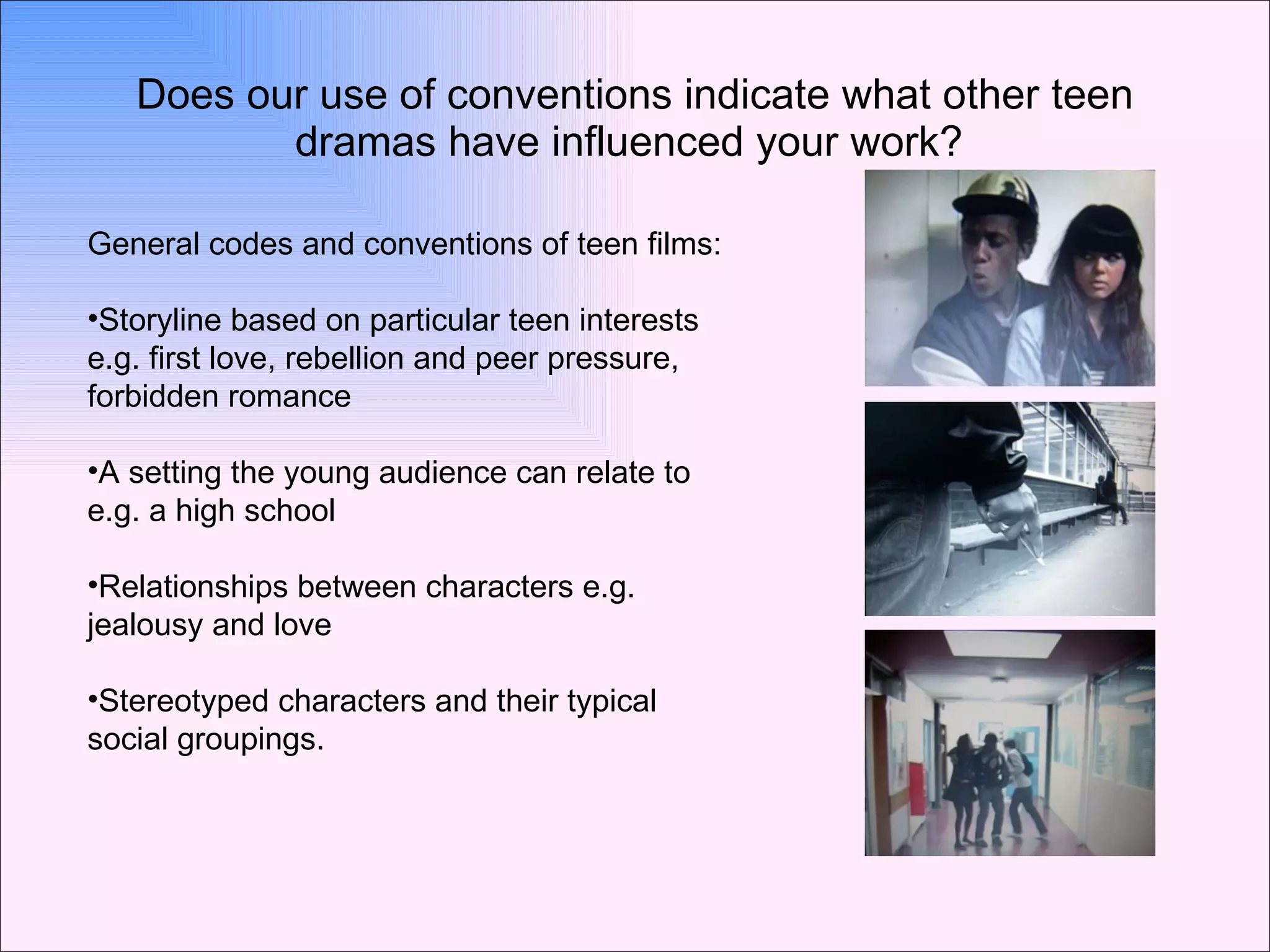 Does our use of conventions indicate what other teen dramas have influenced your work?

General codes and conventions of teen films:

•Storyline based on particular teen interests e.g. first love, rebellion and peer pressure, forbidden romance

•A setting the young audience can relate to e.g. a high school

•Relationships between characters e.g. jealousy and love

•Stereotyped characters and their typical social groupings.